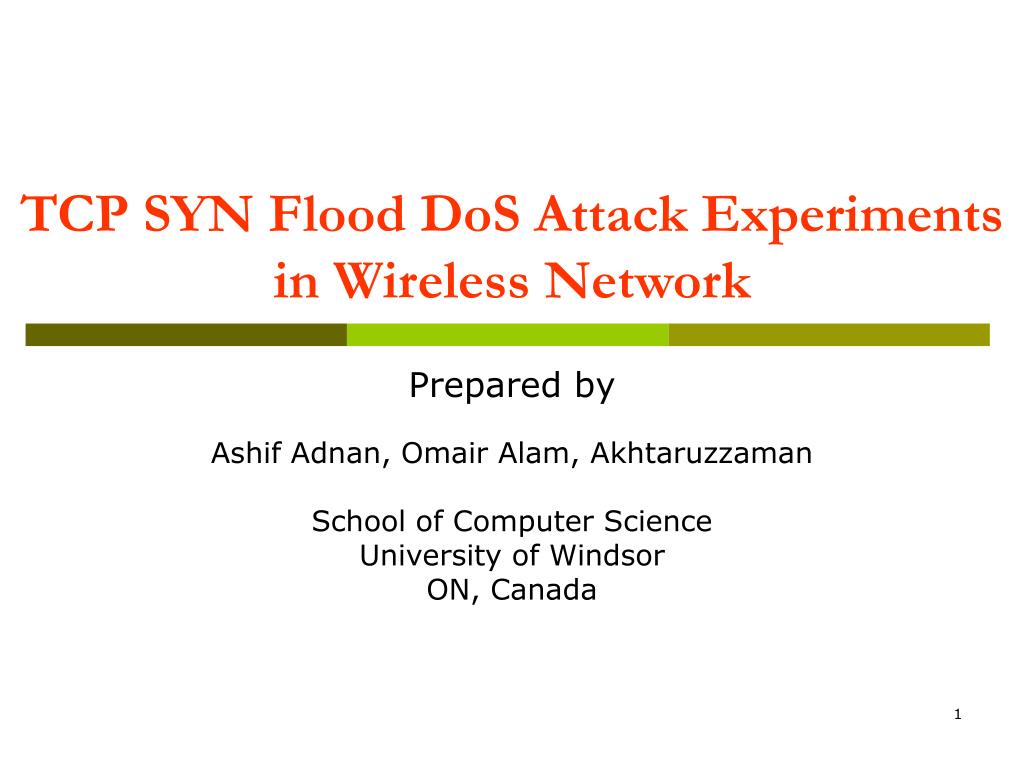 TCP SYN Flood DoS Attack Experiments in Wireless Network

Prepared by

Ashif Adnan, Omair Alam, Akhtaruzzaman

School of Computer Science
University of Windsor
ON, Canada

1